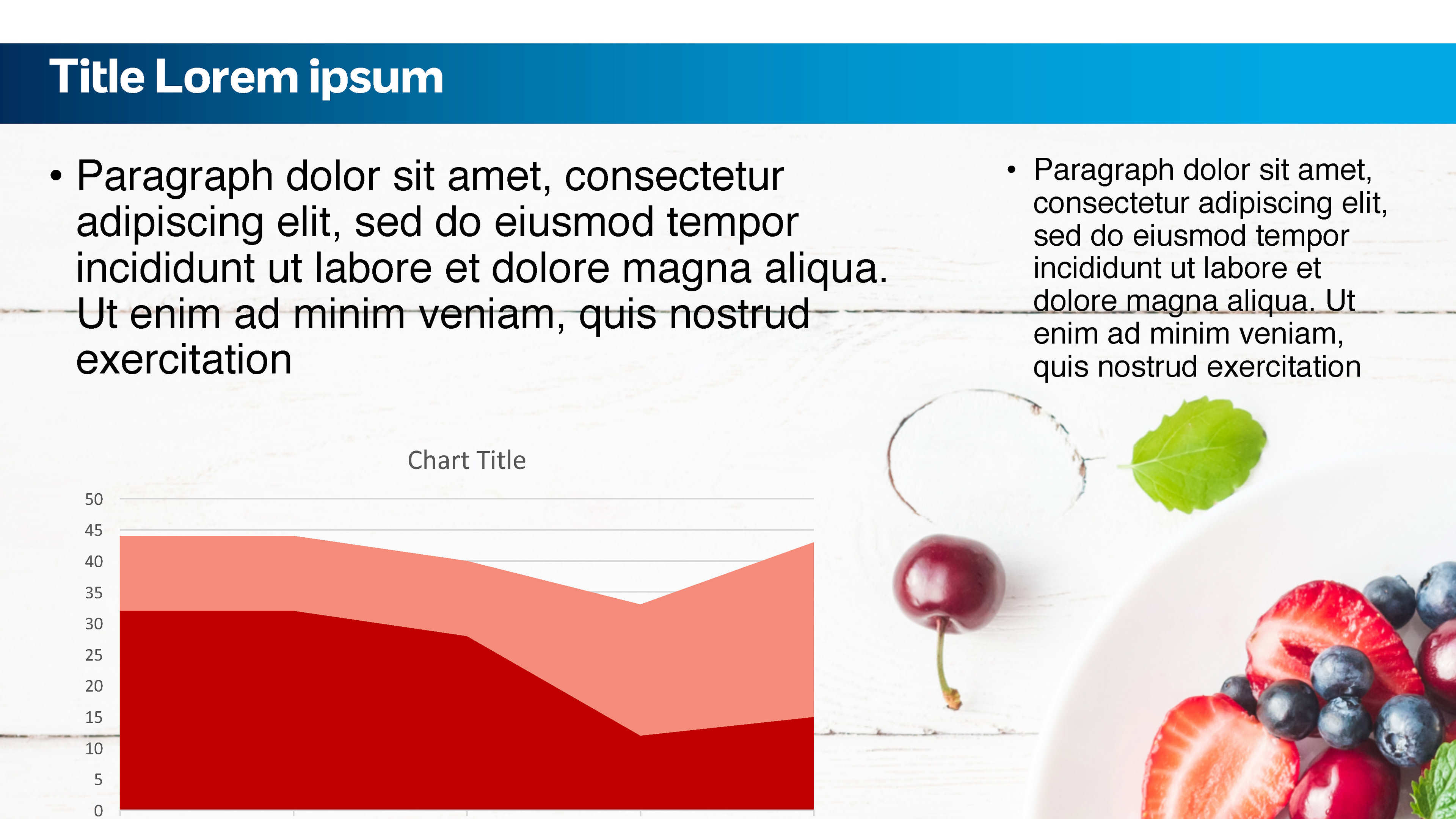 Title Lorem ipsum

• Paragraph dolor sit amet, consectetur adipiscing elit, sed do eiusmod tempor incididunt ut labore et dolore magna aliqua. Ut enim ad minim veniam, quis nostrud exercitation

• Paragraph dolor sit amet, consectetur adipiscing elit, sed do eiusmod tempor incididunt ut labore et dolore magna aliqua. Ut enim ad minim veniam, quis nostrud exercitation

Chart Title

50
45
40
35
30
25
20
15
10
5
0